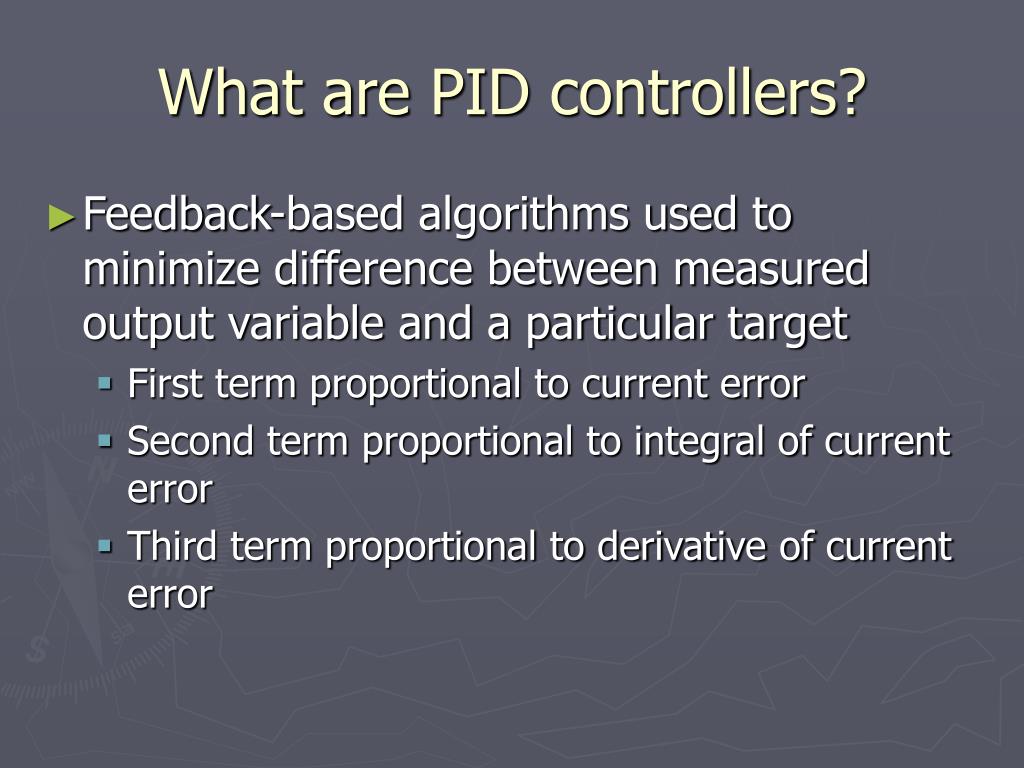 What are PID controllers?

► Feedback-based algorithms used to minimize difference between measured output variable and a particular target

▪ First term proportional to current error

▪ Second term proportional to integral of current error

▪ Third term proportional to derivative of current error